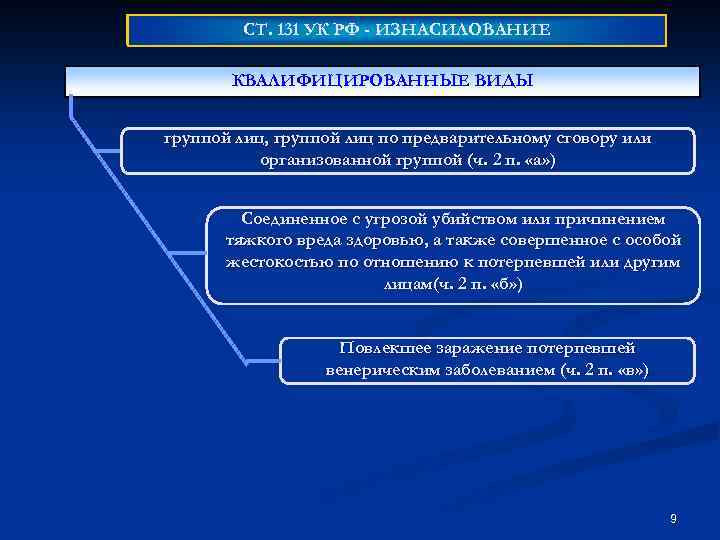 СТ. 131 УК РФ - ИЗНАСИЛОВАНИЕ

КВАЛИФИЦИРОВАННЫЕ ВИДЫ

группой лиц, группой лиц по предварительному сговору или организованной группой (ч. 2 п. «а»)

Соединенное с угрозой убийством или причинением тяжкого вреда здоровью, а также совершенное с особой жестокостью по отношению к потерпевшей или другим лицам(ч. 2 п. «б»)

Повлекшее заражение потерпевшей венерическим заболеванием (ч. 2 п. «в»)

9